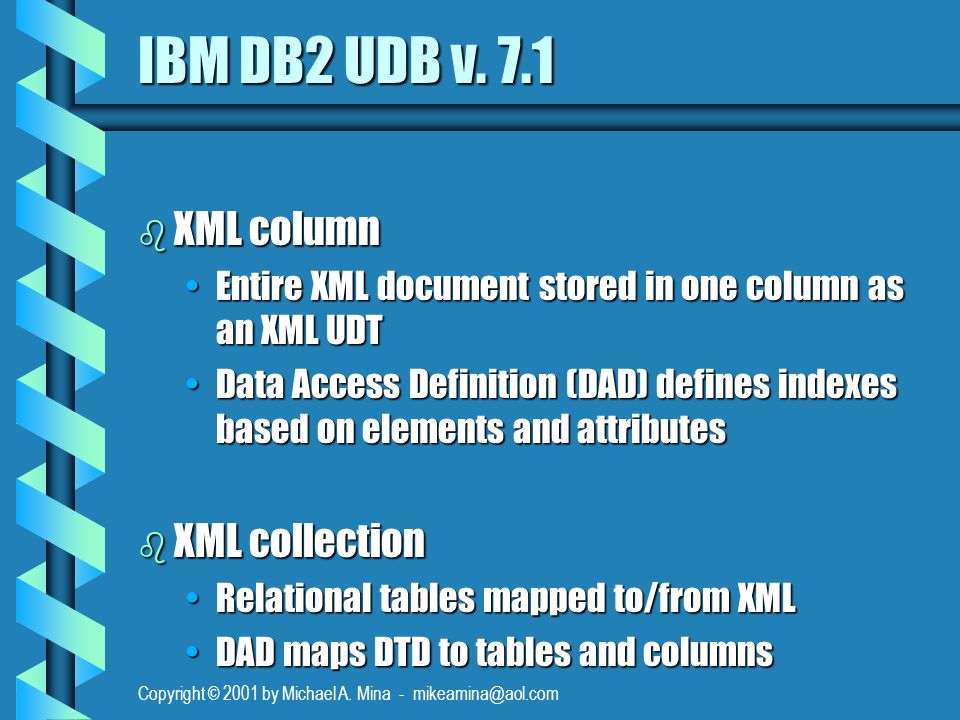 IBM DB2 UDB v. 7.1

XML column
• Entire XML document stored in one column as an XML UDT
• Data Access Definition (DAD) defines indexes based on elements and attributes

XML collection
• Relational tables mapped to/from XML
• DAD maps DTD to tables and columns

Copyright © 2001 by Michael A. Mina - mikeamina@aol.com